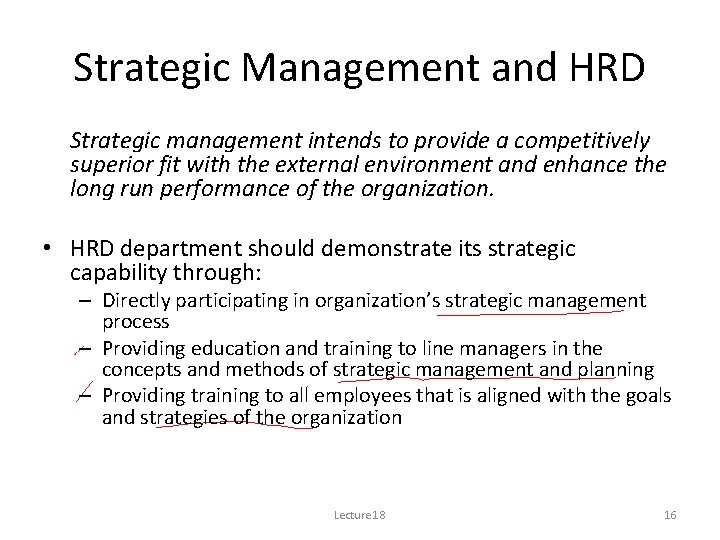 Strategic Management and HRD

Strategic management intends to provide a competitively superior fit with the external environment and enhance the long run performance of the organization.

• HRD department should demonstrate its strategic capability through:
– Directly participating in organization's strategic management process
– Providing education and training to line managers in the concepts and methods of strategic management and planning
– Providing training to all employees that is aligned with the goals and strategies of the organization

Lecture18

16